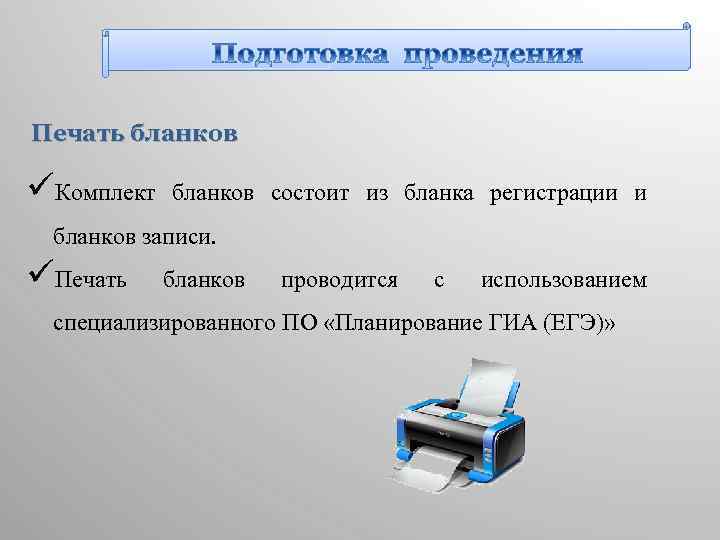 Подготовка проведения

Печать бланков

✓Комплект бланков состоит из бланка регистрации и бланков записи.

✓Печать бланков проводится с использованием специализированного ПО «Планирование ГИА (ЕГЭ)»